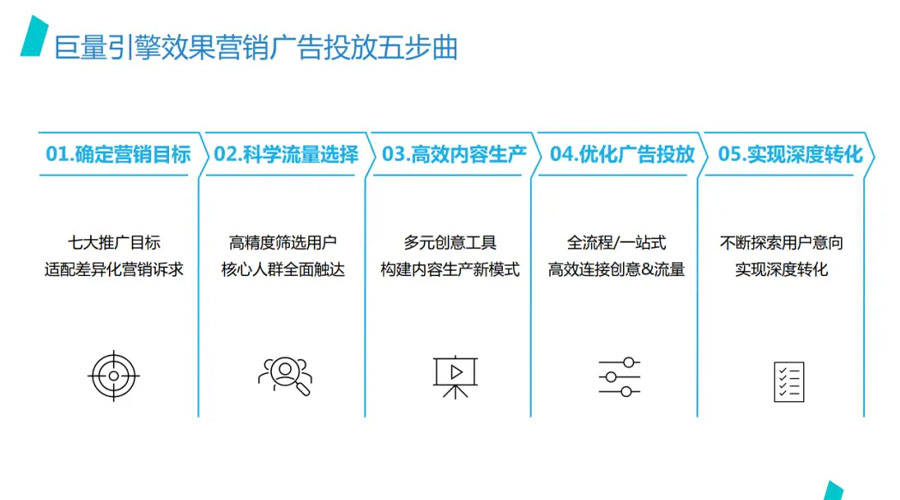 巨量引擎效果营销广告投放五步曲

01.确定营销目标

七大推广目标
适配差异化营销诉求

02.科学流量选择

高精度筛选用户
核心人群全面触达

03.高效内容生产

多元创意工具
构建内容生产新模式

04.优化广告投放

全流程/一站式
高效连接创意&流量

05.实现深度转化

不断探索用户意向
实现深度转化